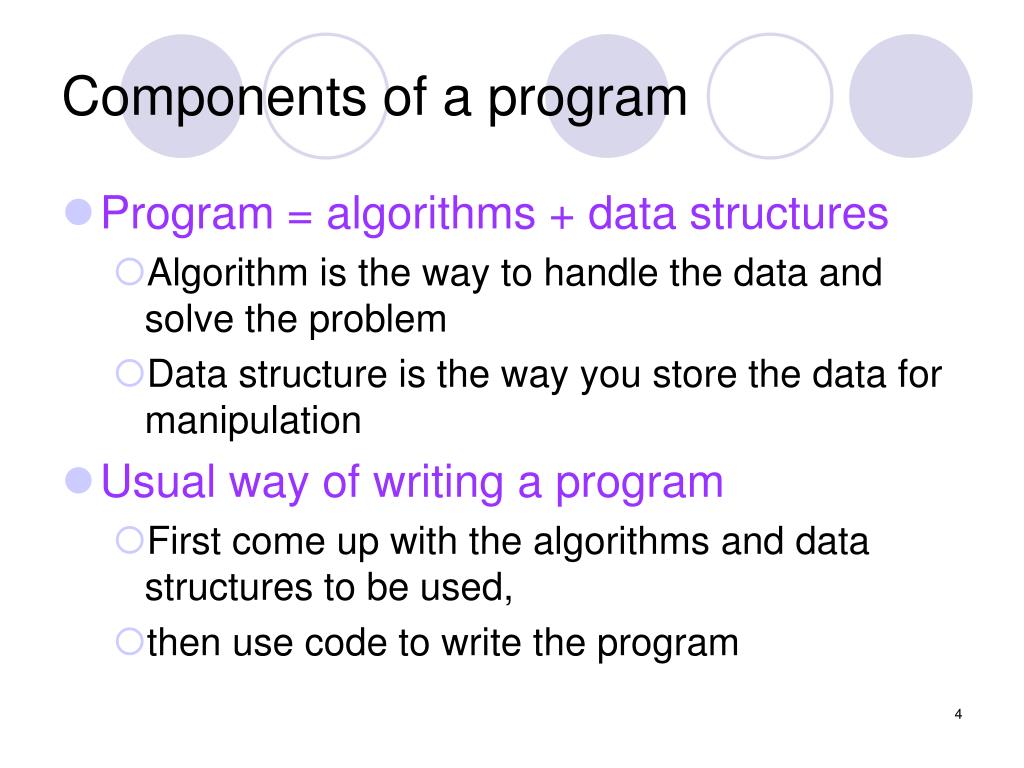 Components of a program

Program = algorithms + data structures

Algorithm is the way to handle the data and solve the problem

Data structure is the way you store the data for manipulation

Usual way of writing a program

First come up with the algorithms and data structures to be used,

then use code to write the program

4